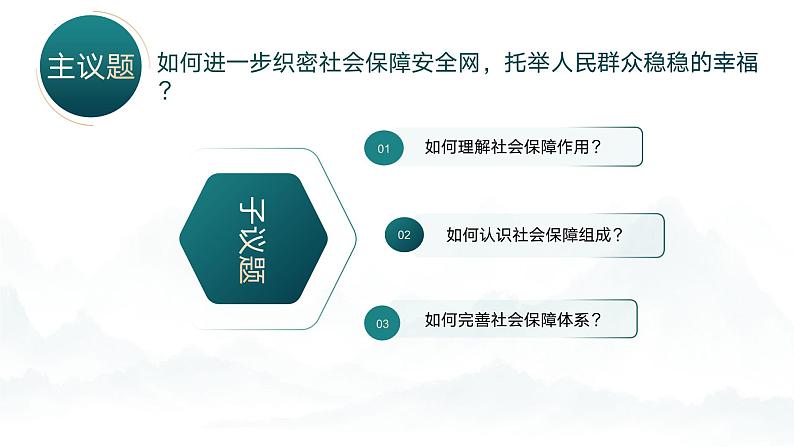 主议题

如何进一步织密社会保障安全网，托举人民群众稳稳的幸福？

子议题

01 如何理解社会保障作用？

02 如何认识社会保障组成？

03 如何完善社会保障体系？